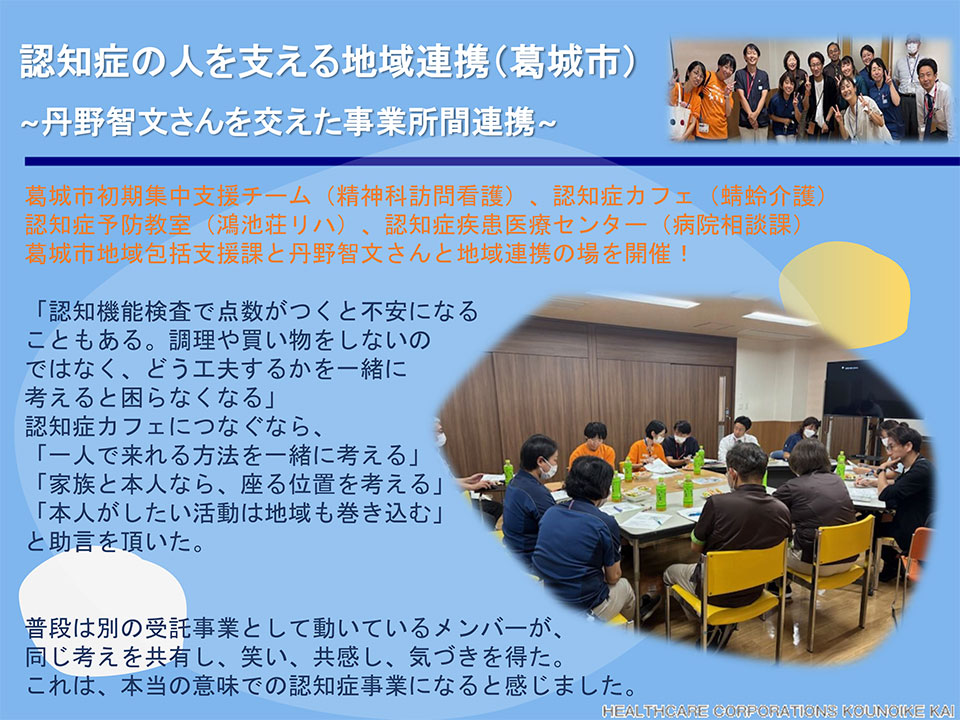 認知症の人を支える地域連携（葛城市）
~丹野智文さんを交えた事業所間連携~

葛城市初期集中支援チーム（精神科訪問看護）、認知症カフェ（蜻蛉介護）
認知症予防教室（鴻池荘リハ）、認知症疾患医療センター（病院相談課）
葛城市地域包括支援課と丹野智文さんと地域連携の場を開催！

「認知機能検査で点数がつくと不安になることもある。調理や買い物をしないのではなく、どう工夫するかを一緒に考えると困らなくなる」
認知症カフェにつなぐなら、
「一人で来れる方法を一緒に考える」
「家族と本人なら、座る位置を考える」
「本人がしたい活動は地域も巻き込む」
と助言を頂いた。

普段は別の受託事業として動いているメンバーが、
同じ考えを共有し、笑い、共感し、気づきを得た。
これは、本当の意味での認知症事業になると感じました。

HEALTHCARE CORPORATIONS KOUNOIKE KAI